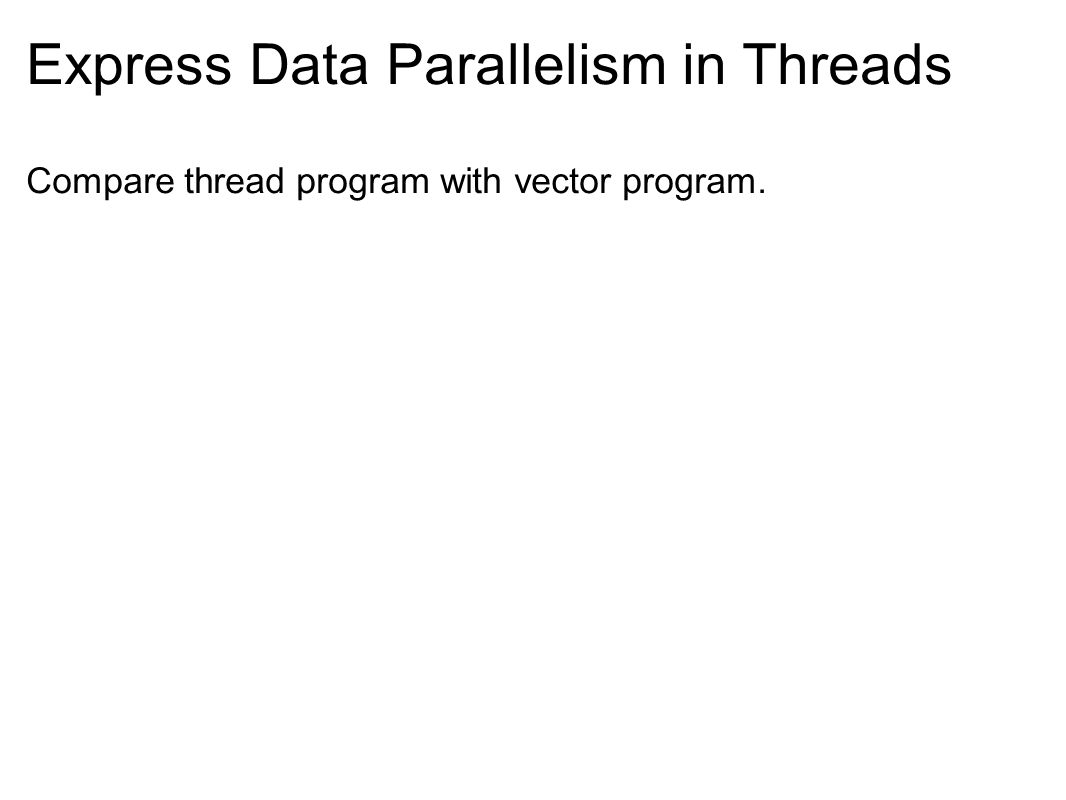 Express Data Parallelism in Threads

Compare thread program with vector program.